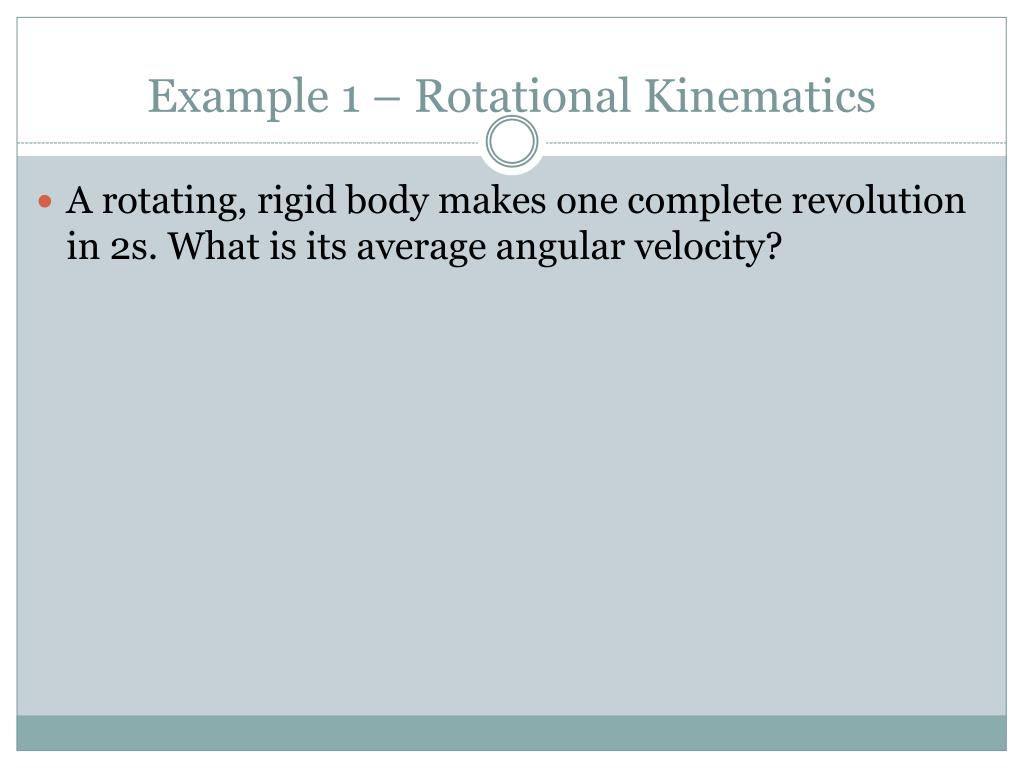 Example 1 – Rotational Kinematics

A rotating, rigid body makes one complete revolution in 2s. What is its average angular velocity?